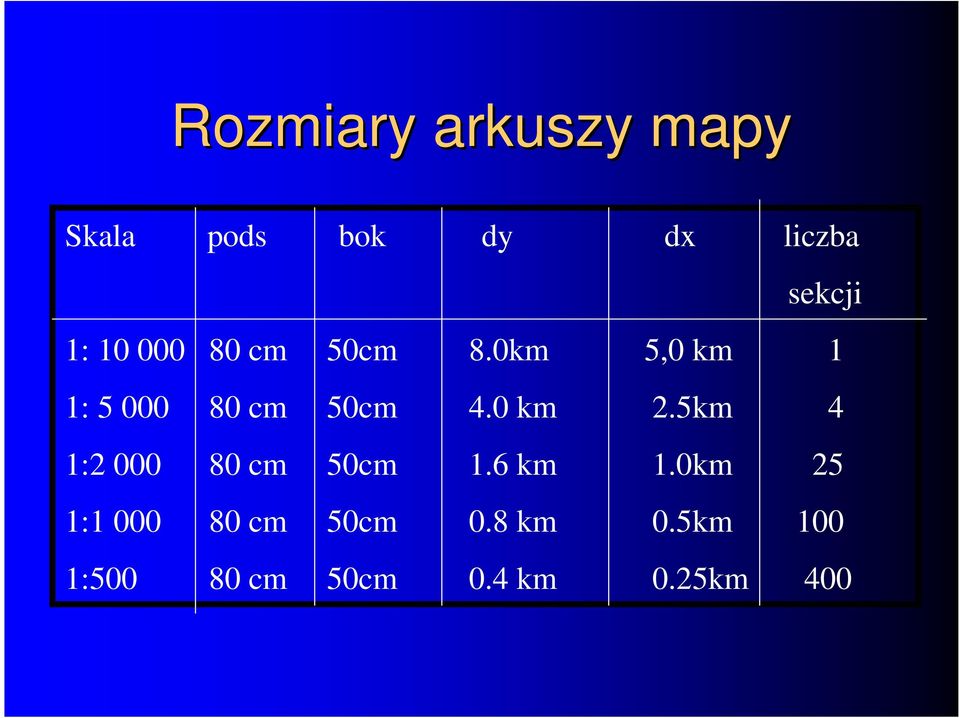 Rozmiary arkuszy mapy

| Skala | pods | bok | dy | dx | liczba sekcji |
|---|---|---|---|---|---|
| 1: 10 000 | 80 cm | 50cm | 8.0km | 5,0 km | 1 |
| 1: 5 000 | 80 cm | 50cm | 4.0 km | 2.5km | 4 |
| 1:2 000 | 80 cm | 50cm | 1.6 km | 1.0km | 25 |
| 1:1 000 | 80 cm | 50cm | 0.8 km | 0.5km | 100 |
| 1:500 | 80 cm | 50cm | 0.4 km | 0.25km | 400 |